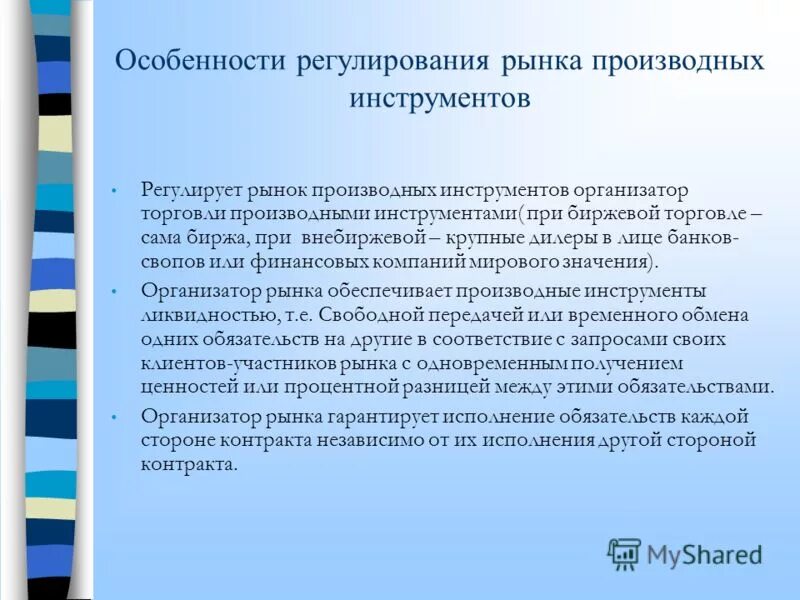 Особенности регулирования рынка производных инструментов

• Регулирует рынок производных инструментов организатор торговли производными инструментами(при биржевой торговле – сама биржа, при внебиржевой – крупные дилеры в лице банков-свопов или финансовых компаний мирового значения).

• Организатор рынка обеспечивает производные инструменты ликвидностью, т.е. Свободной передачей или временного обмена одних обязательств на другие в соответствие с запросами своих клиентов-участников рынка с одновременным получением ценностей или процентной разницей между этими обязательствами.

• Организатор рынка гарантирует исполнение обязательств каждой стороне контракта независимо от их исполнения другой стороной контракта.

MyShared